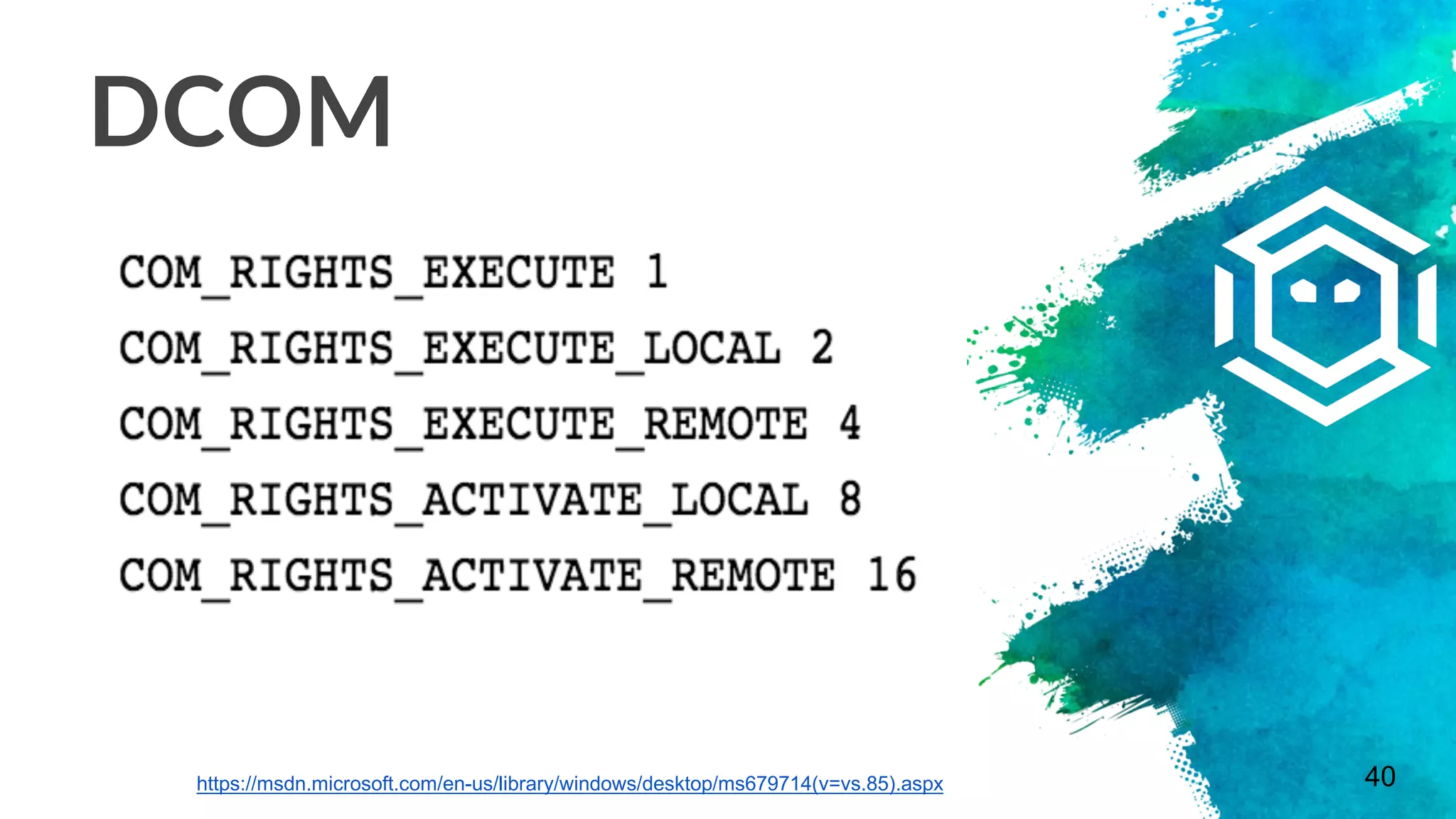 DCOM

COM_RIGHTS_EXECUTE 1

COM_RIGHTS_EXECUTE_LOCAL 2

COM_RIGHTS_EXECUTE_REMOTE 4

COM_RIGHTS_ACTIVATE_LOCAL 8

COM_RIGHTS_ACTIVATE_REMOTE 16

https://msdn.microsoft.com/en-us/library/windows/desktop/ms679714(v=vs.85).aspx

40